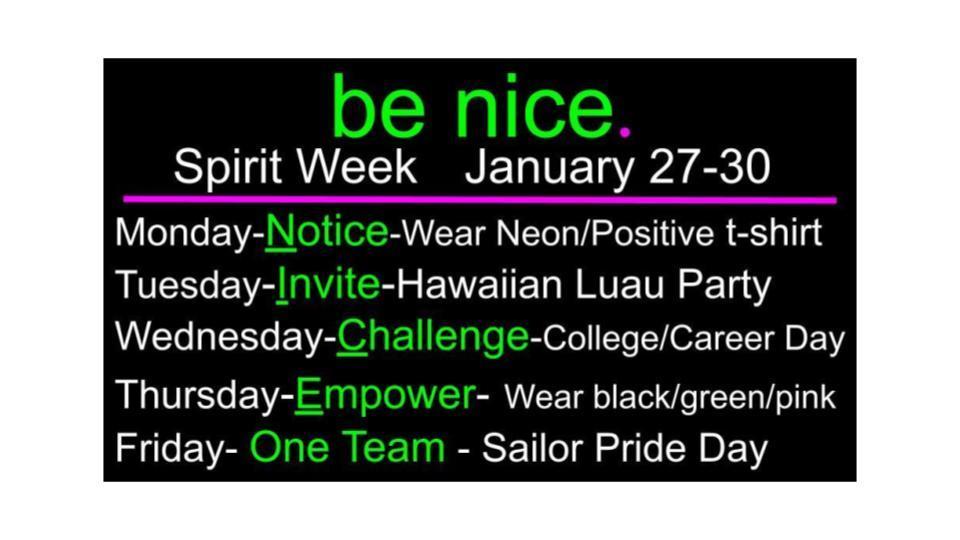 be nice.
Spirit Week January 27-30

Monday-Notice-Wear Neon/Positive t-shirt
Tuesday-Invite-Hawaiian Luau Party
Wednesday-Challenge-College/Career Day
Thursday-Empower- Wear black/green/pink
Friday- One Team - Sailor Pride Day